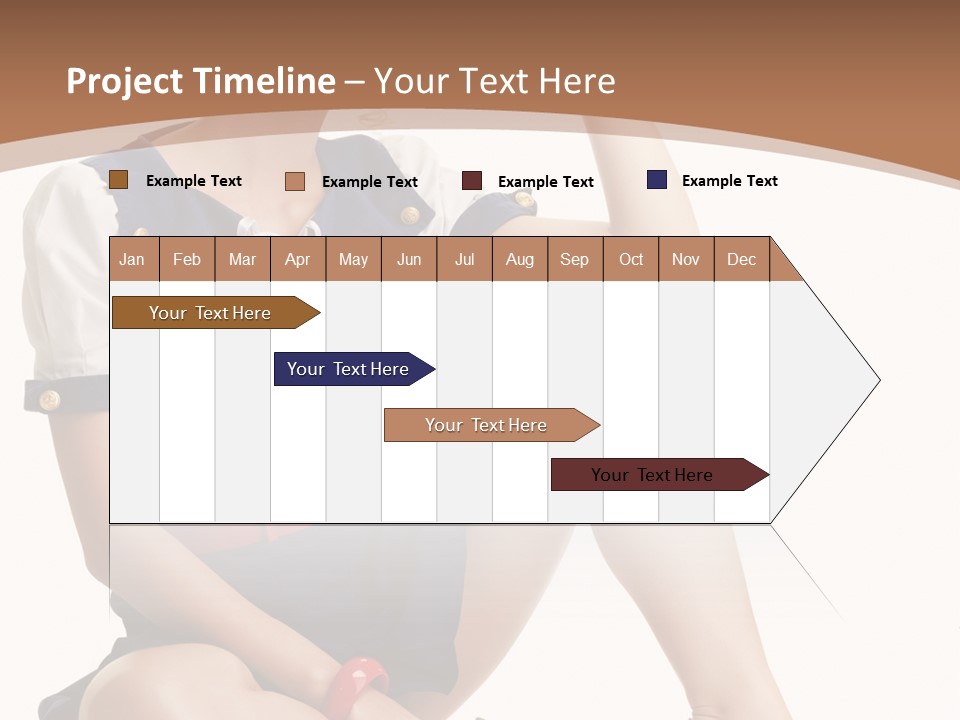 Project Timeline – Your Text Here

Example Text
Example Text
Example Text
Example Text

| Jan | Feb | Mar | Apr | May | Jun | Jul | Aug | Sep | Oct | Nov | Dec |
|---|---|---|---|---|---|---|---|---|---|---|---|

Your Text Here
Your Text Here
Your Text Here
Your Text Here